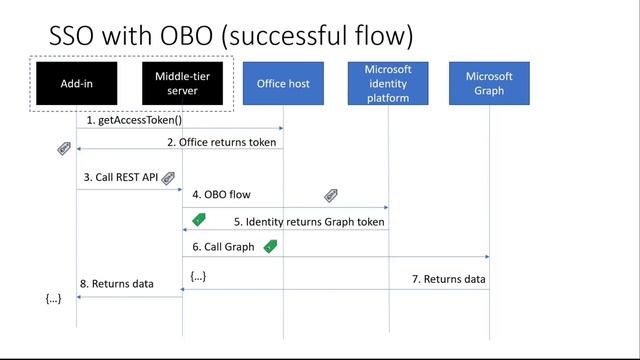 SSO with OBO (successful flow)

Add-in

Middle-tier server

Office host

Microsoft identity platform

Microsoft Graph

1. getAccessToken()

2. Office returns token

3. Call REST API

4. OBO flow

5. Identity returns Graph token

6. Call Graph

{...}

7. Returns data

8. Returns data

{...}